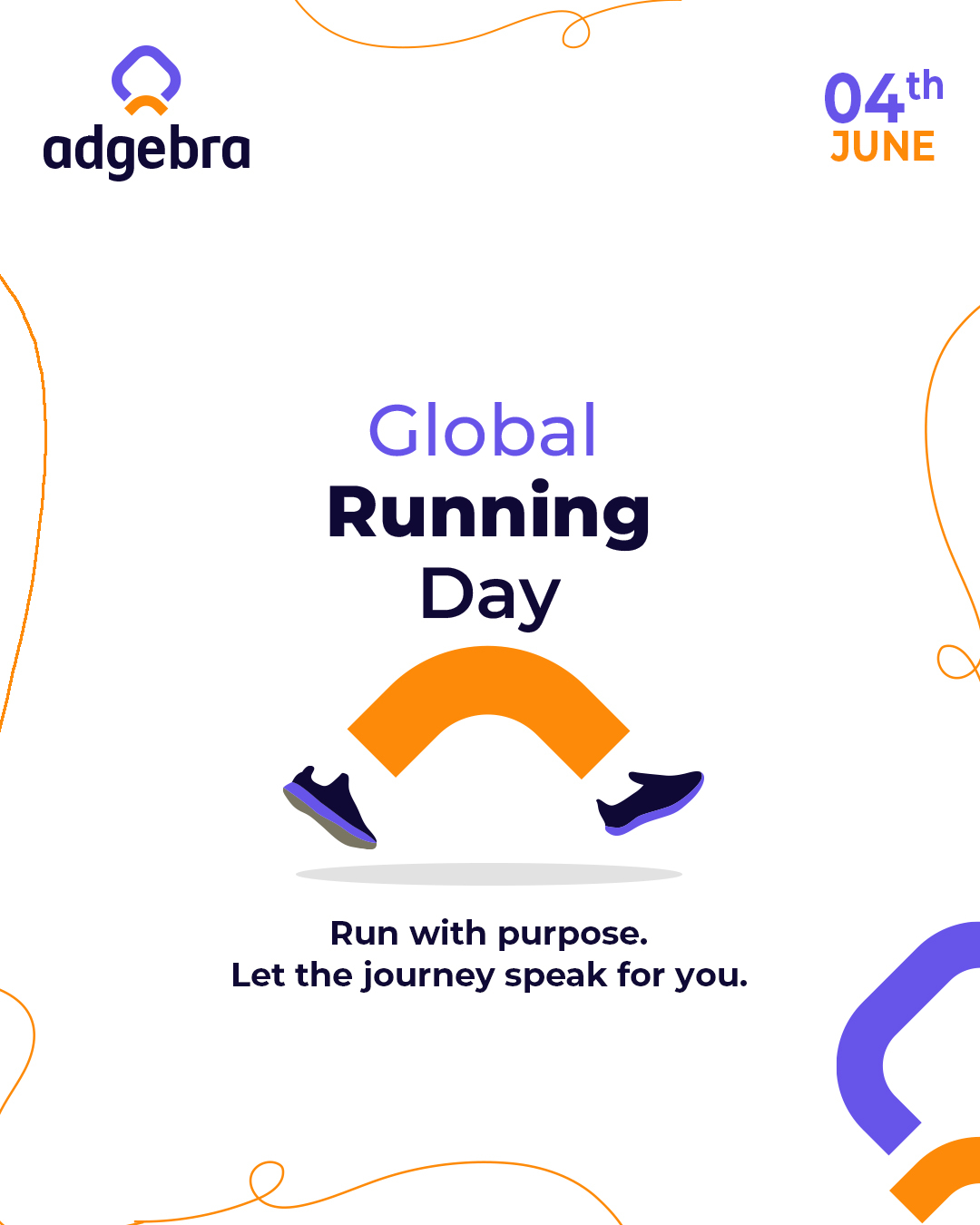 adgebra

04th
JUNE

Global
Running
Day

Run with purpose.
Let the journey speak for you.